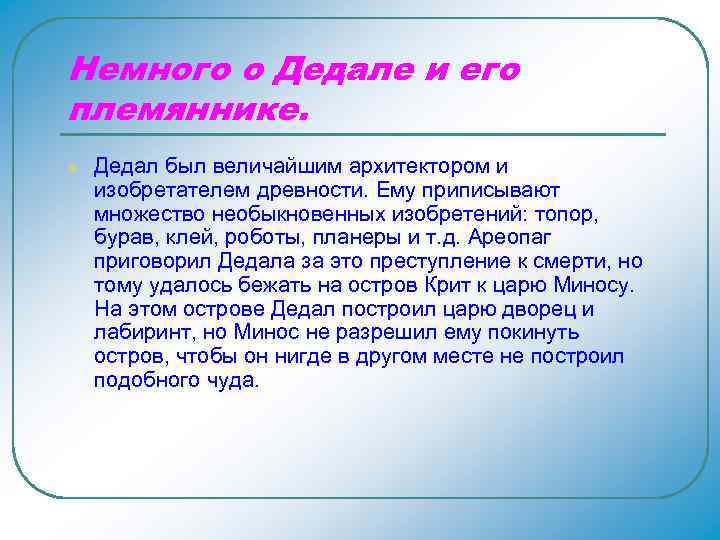 Немного о Дедале и его племяннике.

Дедал был величайшим архитектором и изобретателем древности. Ему приписывают множество необыкновенных изобретений: топор, бурав, клей, роботы, планеры и т.д. Ареопаг приговорил Дедала за это преступление к смерти, но тому удалось бежать на остров Крит к царю Миносу. На этом острове Дедал построил царю дворец и лабиринт, но Минос не разрешил ему покинуть остров, чтобы он нигде в другом месте не построил подобного чуда.